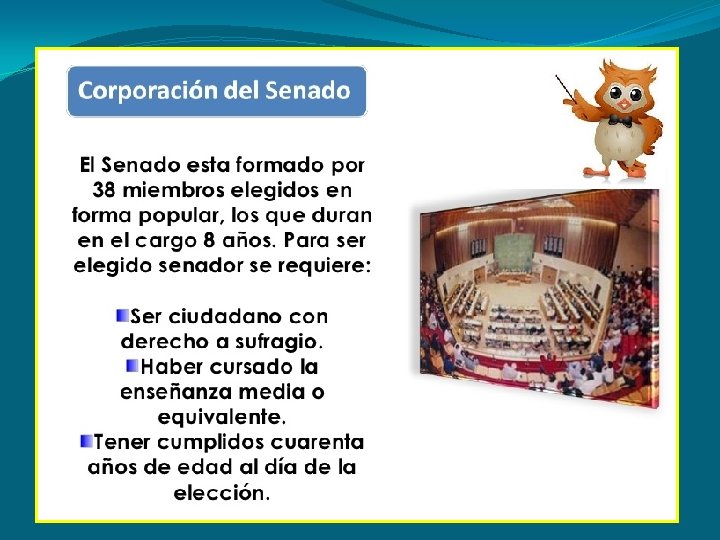 Corporación del Senado

El Senado esta formado por 38 miembros elegidos en forma popular, los que duran en el cargo 8 años. Para ser elegido senador se requiere:

Ser ciudadano con derecho a sufragio.
Haber cursado la enseñanza media o equivalente.
Tener cumplidos cuarenta años de edad al día de la elección.